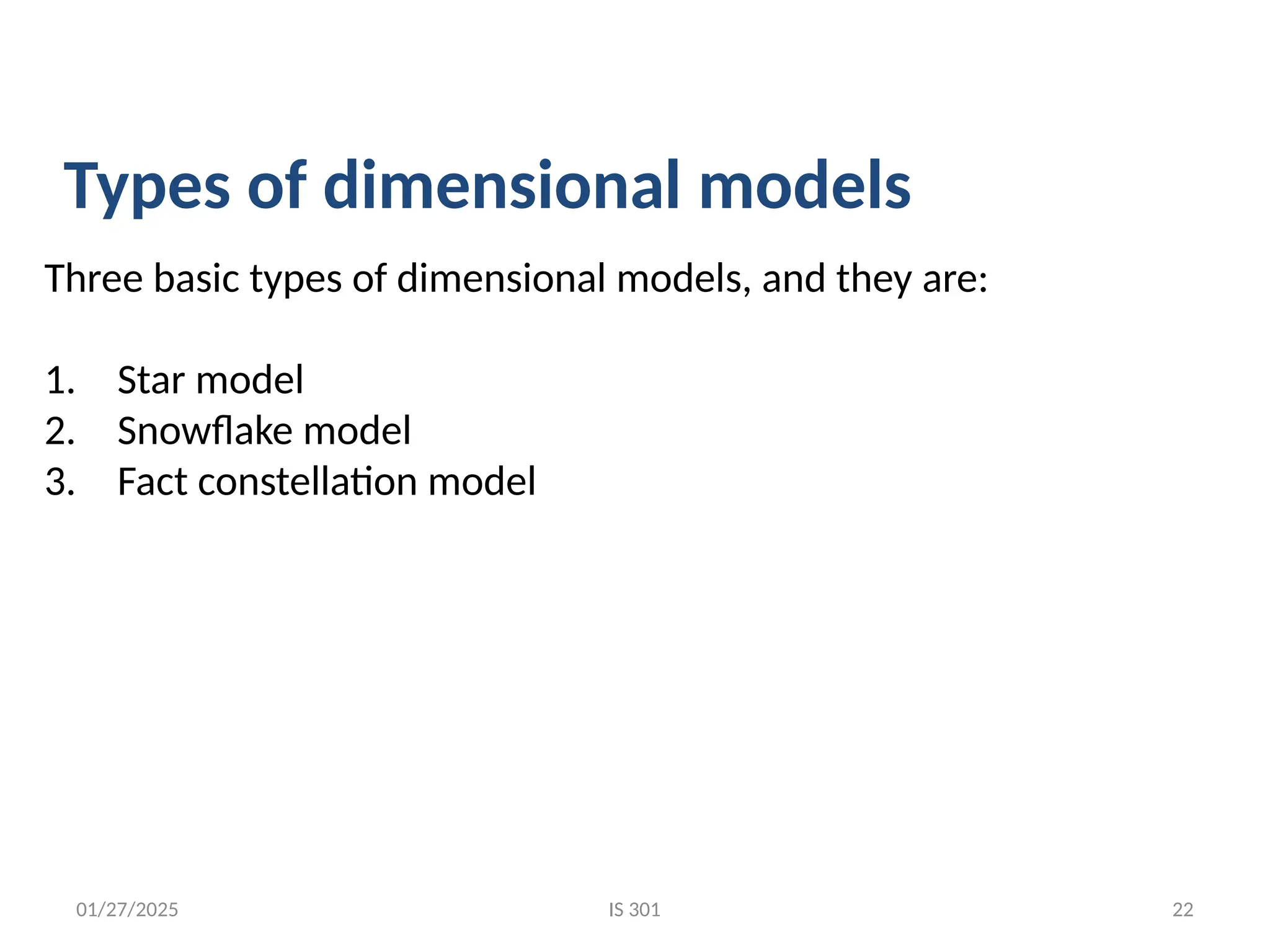 Types of dimensional models

Three basic types of dimensional models, and they are:

1. Star model
2. Snowflake model
3. Fact constellation model

01/27/2025 IS 301 22